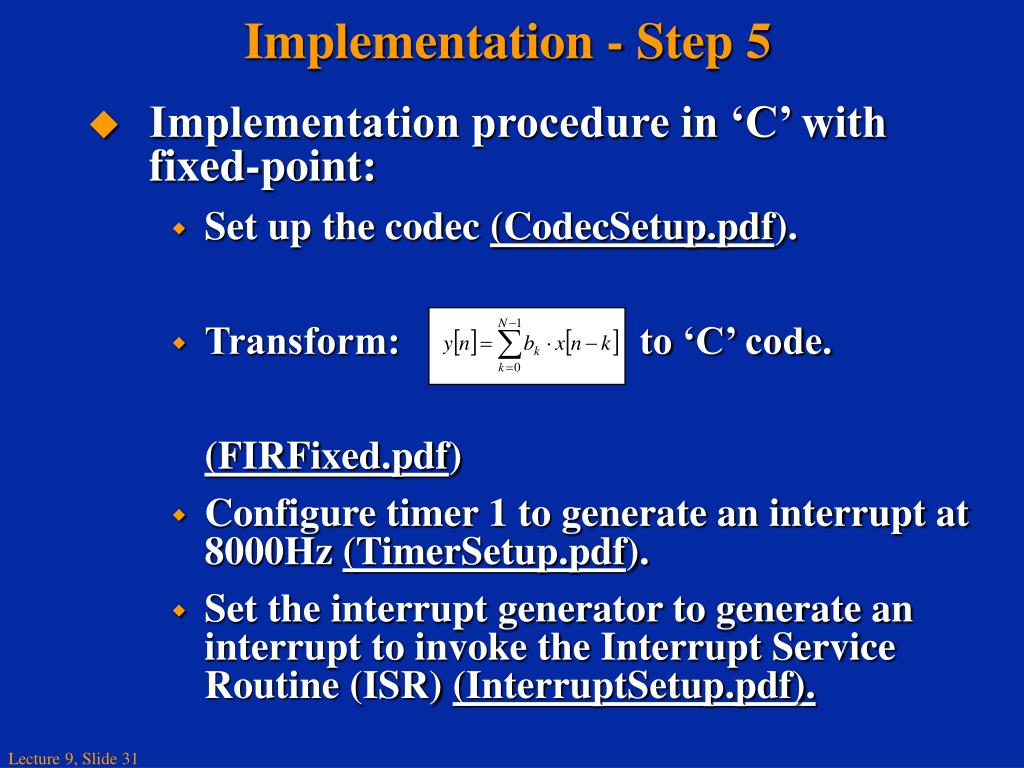 Implementation - Step 5

Implementation procedure in ‘C’ with fixed-point:

Set up the codec (CodecSetup.pdf).

Transform: $y[n] = \sum_{k=0}^{N-1} b_k \cdot x[n-k]$ to ‘C’ code.

(FIRFixed.pdf)

Configure timer 1 to generate an interrupt at 8000Hz (TimerSetup.pdf).

Set the interrupt generator to generate an interrupt to invoke the Interrupt Service Routine (ISR) (InterruptSetup.pdf).

Lecture 9, Slide 31